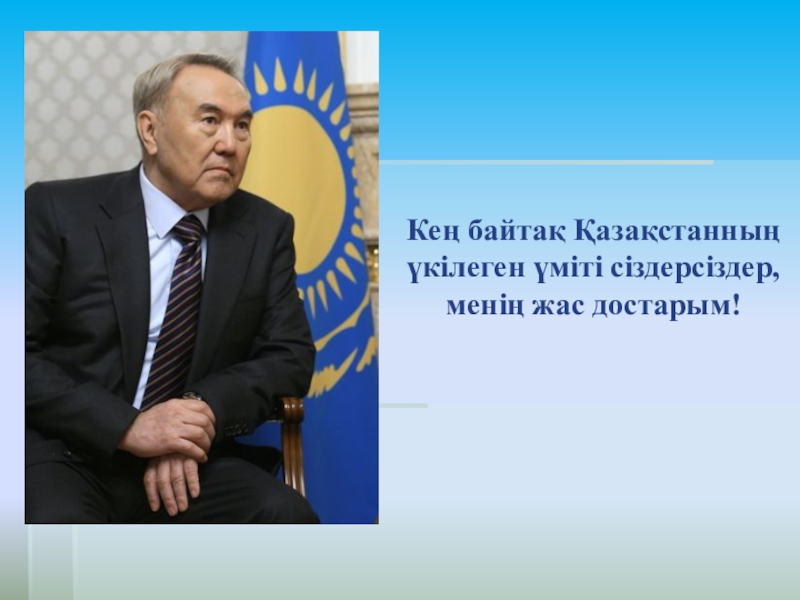 Кең байтақ Қазақстанның үкілеген үміті сіздерсіздер, менің жас достарым!